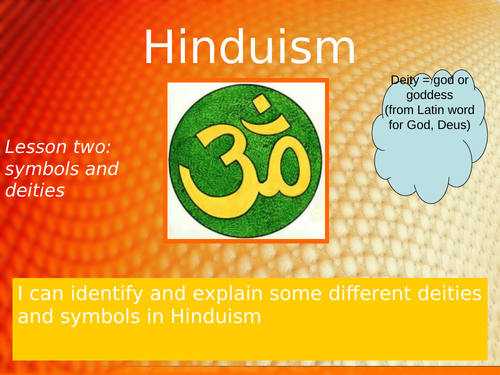 Hinduism

Lesson two: symbols and deities

ॐ

Deity = god or goddess (from Latin word for God, Deus)

I can identify and explain some different deities and symbols in Hinduism